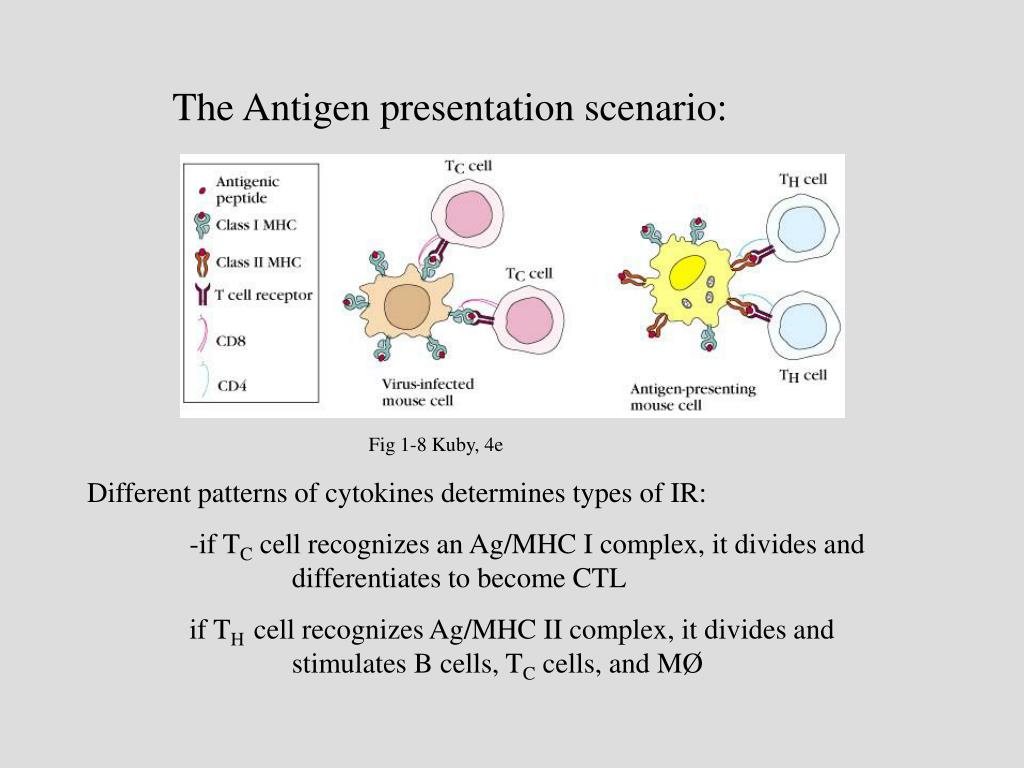 The Antigen presentation scenario:

Antigenic peptide
Class I MHC
Class II MHC
T cell receptor
CD8
CD4

$T_C$ cell
$T_C$ cell
Virus-infected mouse cell

$T_H$ cell
$T_H$ cell
Antigen-presenting mouse cell

Fig 1-8 Kuby, 4e

Different patterns of cytokines determines types of IR:

-if $T_C$ cell recognizes an Ag/MHC I complex, it divides and differentiates to become CTL

if $T_H$ cell recognizes Ag/MHC II complex, it divides and stimulates B cells, $T_C$ cells, and MØ